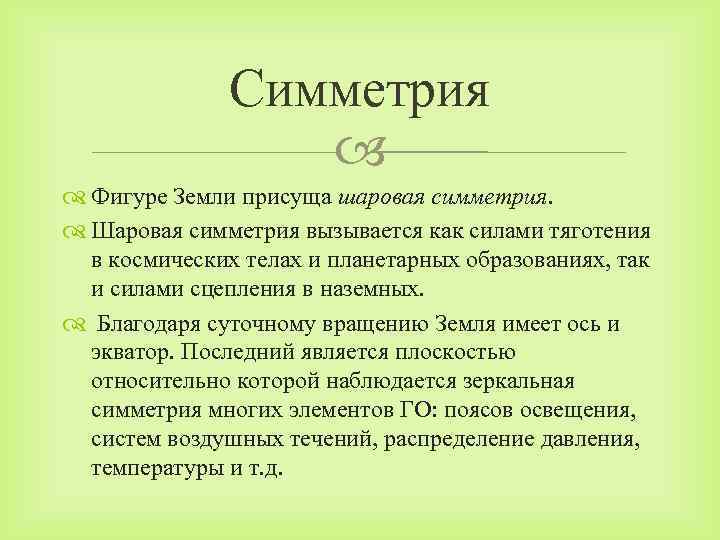 Симметрия

Фигуре Земли присуща шаровая симметрия.

Шаровая симметрия вызывается как силами тяготения в космических телах и планетарных образованиях, так и силами сцепления в наземных.

Благодаря суточному вращению Земля имеет ось и экватор. Последний является плоскостью относительно которой наблюдается зеркальная симметрия многих элементов ГО: поясов освещения, систем воздушных течений, распределение давления, температуры и т.д.